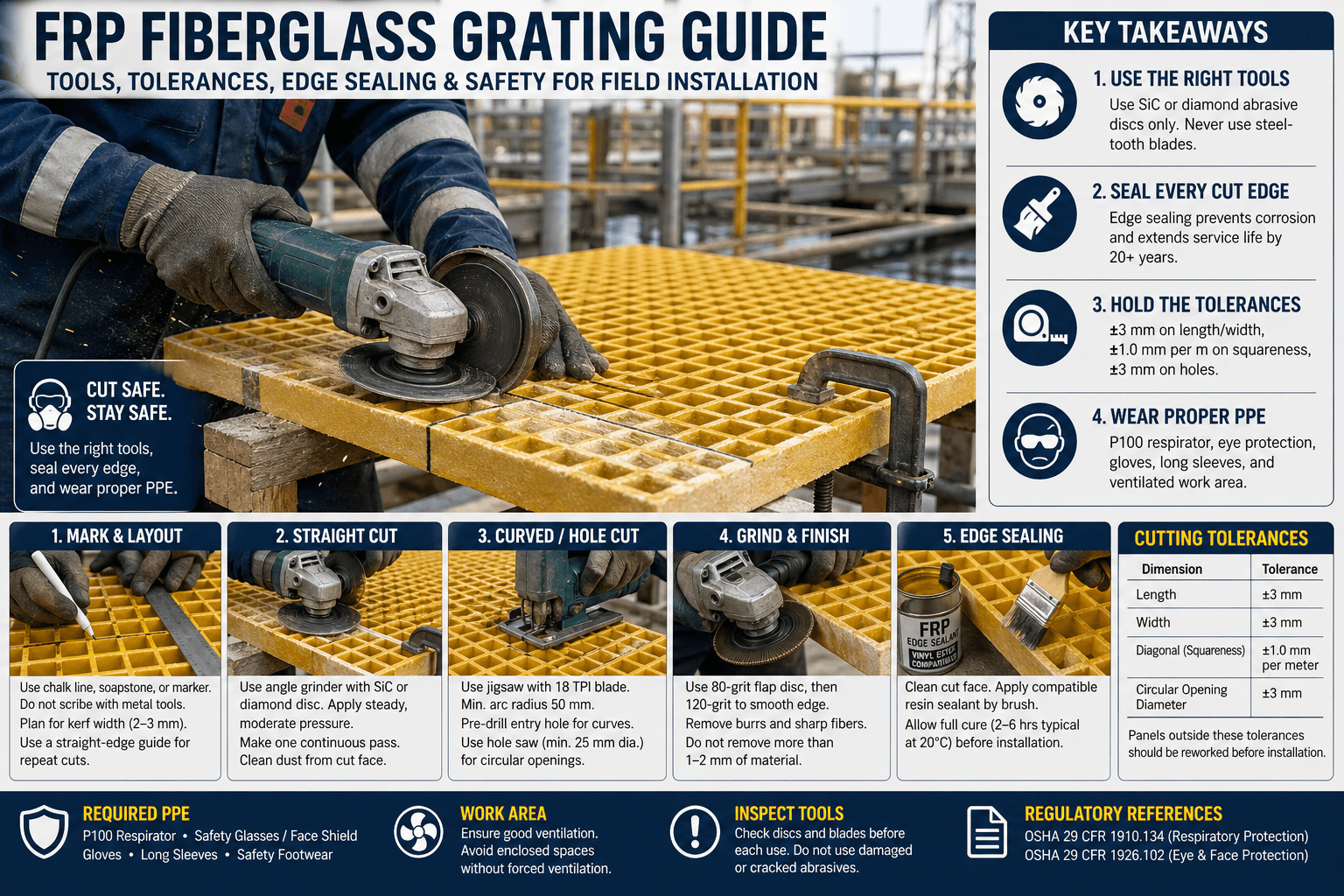 FRP FIBERGLASS GRATING GUIDE
TOOLS, TOLERANCES, EDGE SEALING & SAFETY FOR FIELD INSTALLATION

CUT SAFE. STAY SAFE.
Use the right tools, seal every edge, and wear proper PPE.

KEY TAKEAWAYS

1. USE THE RIGHT TOOLS
Use SiC or diamond abrasive discs only. Never use steel-tooth blades.

2. SEAL EVERY CUT EDGE
Edge sealing prevents corrosion and extends service life by 20+ years.

3. HOLD THE TOLERANCES
±3 mm on length/width, ±1.0 mm per m on squareness, ±3 mm on holes.

4. WEAR PROPER PPE
P100 respirator, eye protection, gloves, long sleeves, and ventilated work area.

1. MARK & LAYOUT
Use chalk line, soapstone, or marker. Do not scribe with metal tools.
Plan for kerf width (2–3 mm).
Use a straight-edge guide for repeat cuts.

2. STRAIGHT CUT
Use angle grinder with SiC or diamond disc. Apply steady, moderate pressure.
Make one continuous pass.
Clean dust from cut face.

3. CURVED / HOLE CUT
Use jigsaw with 18 TPI blade. Min. arc radius 50 mm.
Pre-drill entry hole for curves.
Use hole saw (min. 25 mm dia.) for circular openings.

4. GRIND & FINISH
Use 80-grit flap disc, then 120-grit to smooth edge.
Remove burrs and sharp fibers.
Do not remove more than 1–2 mm of material.

5. EDGE SEALING
FRP EDGE SEALANT VINYL ESTER COMPATIBLE
Clean cut face. Apply compatible resin sealant by brush.
Allow full cure (2–6 hrs typical at 20°C) before installation.

CUTTING TOLERANCES

| Dimension | Tolerance |
|---|---|
| Length | ±3 mm |
| Width | ±3 mm |
| Diagonal (Squareness) | ±1.0 mm per meter |
| Circular Opening Diameter | ±3 mm |

Panels outside these tolerances should be reworked before installation.

REQUIRED PPE
P100 Respirator • Safety Glasses / Face Shield
Gloves • Long Sleeves • Safety Footwear

WORK AREA
Ensure good ventilation. Avoid enclosed spaces without forced ventilation.

INSPECT TOOLS
Check discs and blades before each use. Do not use damaged or cracked abrasives.

REGULATORY REFERENCES
OSHA 29 CFR 1910.134 (Respiratory Protection)
OSHA 29 CFR 1926.102 (Eye & Face Protection)